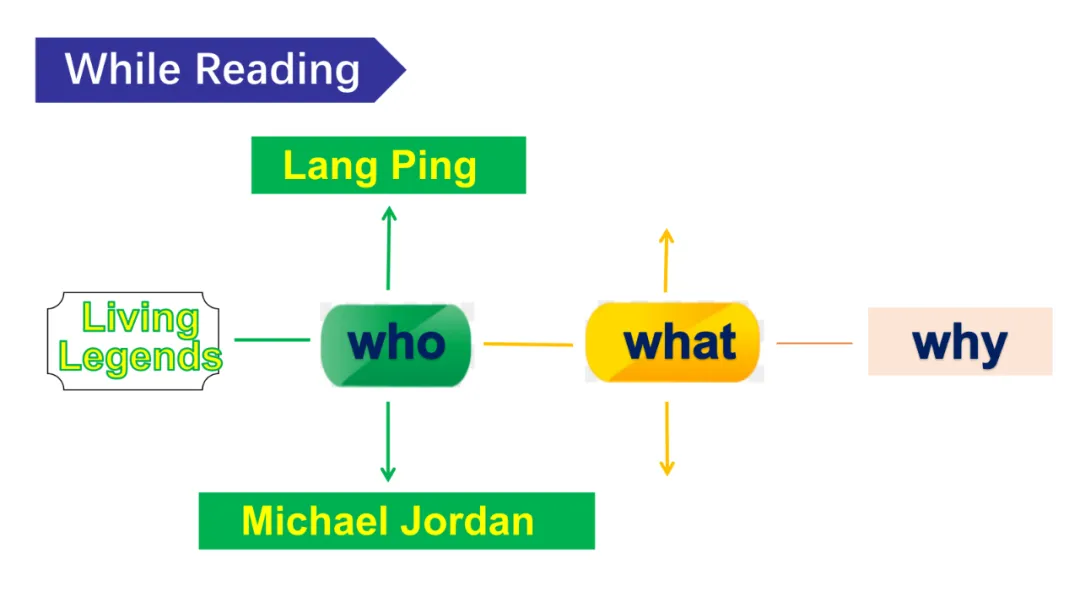 While Reading

Lang Ping

Living Legends

who

what

why

Michael Jordan